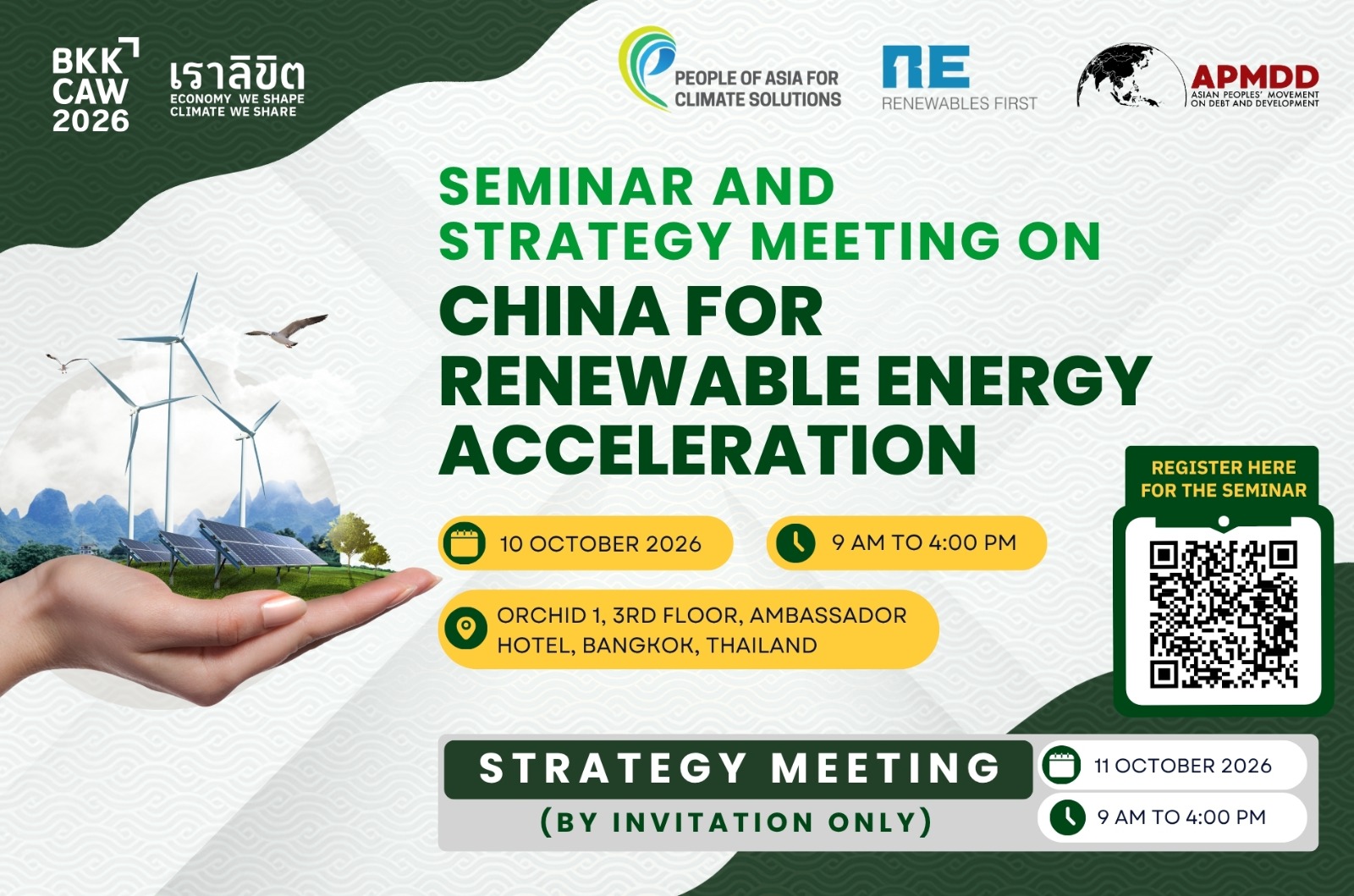 BKK CAW 2026

เราลิขิต
ECONOMY WE SHAPE
CLIMATE WE SHARE

PEOPLE OF ASIA FOR CLIMATE SOLUTIONS

RE
RENEWABLES FIRST

APMDD
ASIAN PEOPLES' MOVEMENT ON DEBT AND DEVELOPMENT

SEMINAR AND STRATEGY MEETING ON

CHINA FOR RENEWABLE ENERGY ACCELERATION

10 OCTOBER 2026

9 AM TO 4:00 PM

ORCHID 1, 3RD FLOOR, AMBASSADOR HOTEL, BANGKOK, THAILAND

REGISTER HERE FOR THE SEMINAR

STRATEGY MEETING
(BY INVITATION ONLY)

11 OCTOBER 2026

9 AM TO 4:00 PM